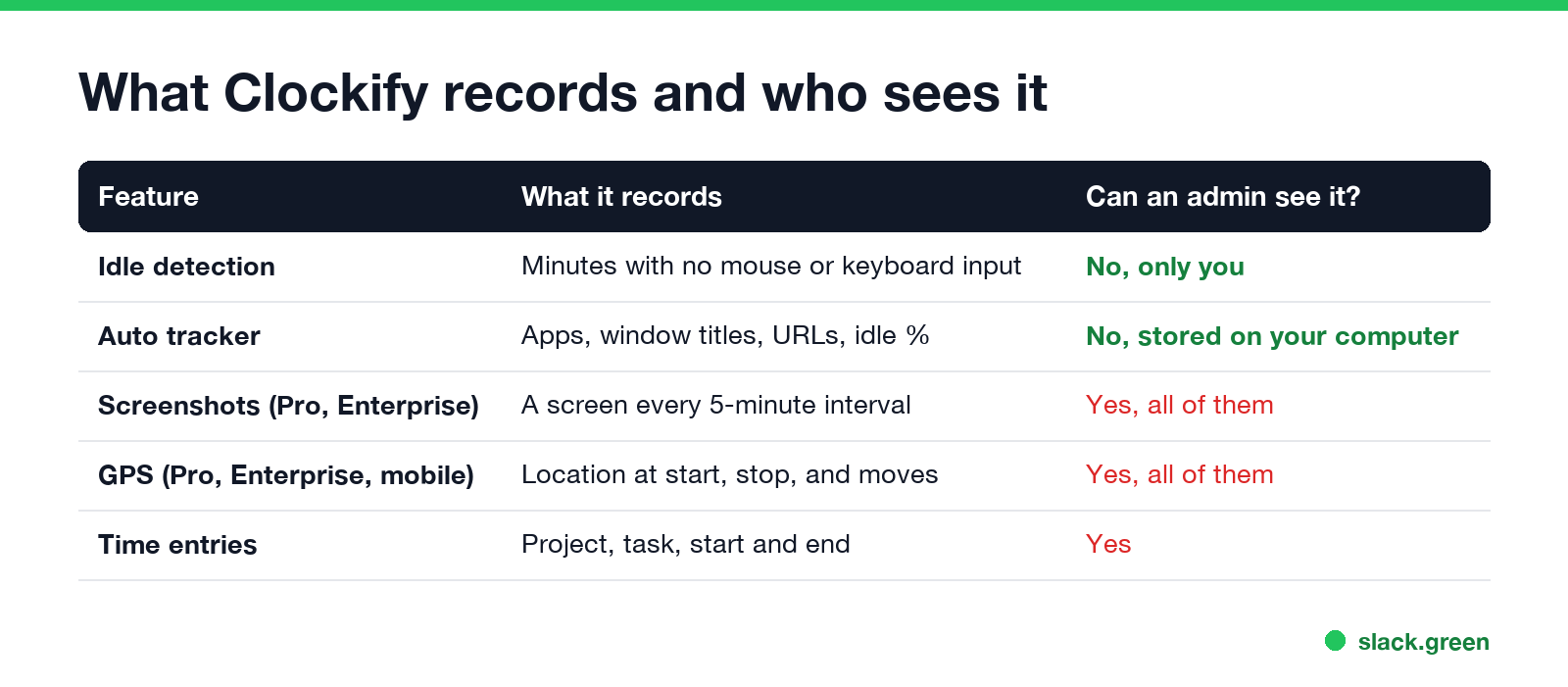 What Clockify records and who sees it

| Feature | What it records | Can an admin see it? |
|---|---|---|
| Idle detection | Minutes with no mouse or keyboard input | No, only you |
| Auto tracker | Apps, window titles, URLs, idle % | No, stored on your computer |
| Screenshots (Pro, Enterprise) | A screen every 5-minute interval | Yes, all of them |
| GPS (Pro, Enterprise, mobile) | Location at start, stop, and moves | Yes, all of them |
| Time entries | Project, task, start and end | Yes |

slack.green